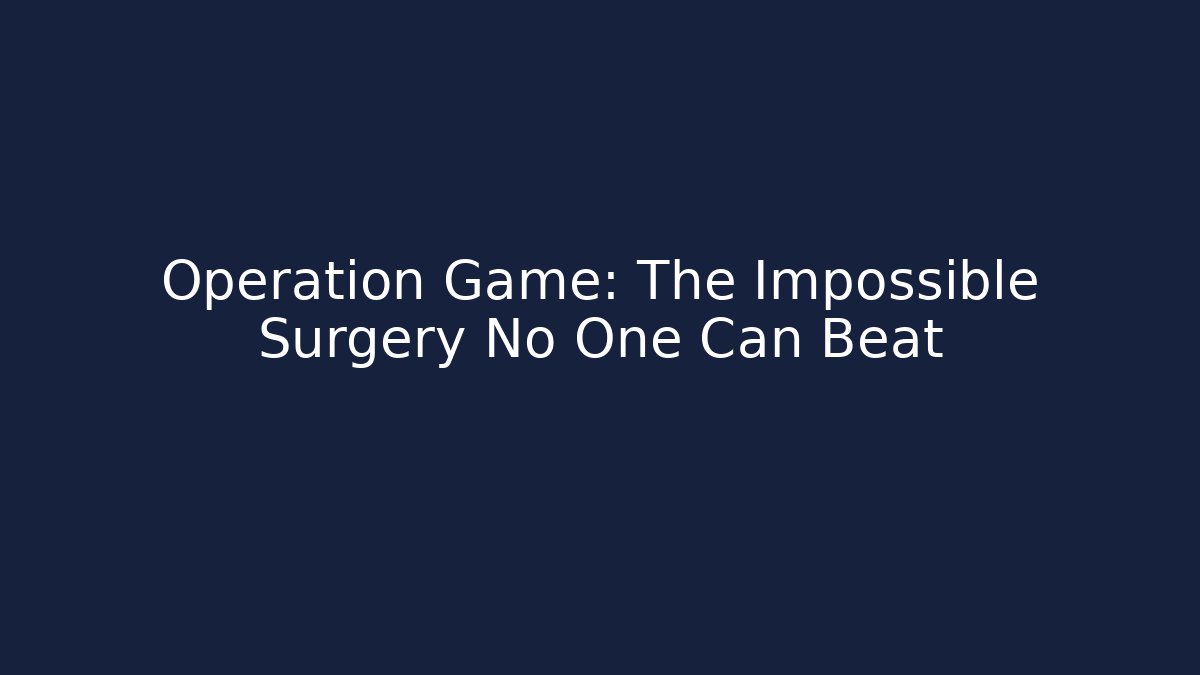 Operation Game: The Impossible Surgery No One Can Beat